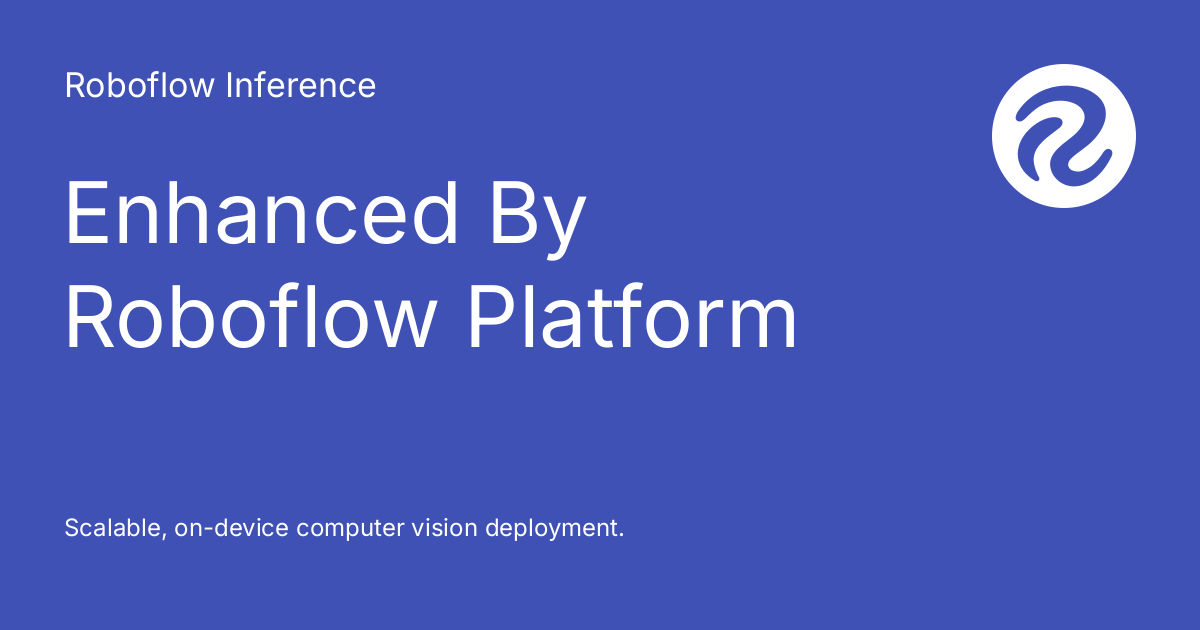 Roboflow Inference

Enhanced By Roboflow Platform

Scalable, on-device computer vision deployment.